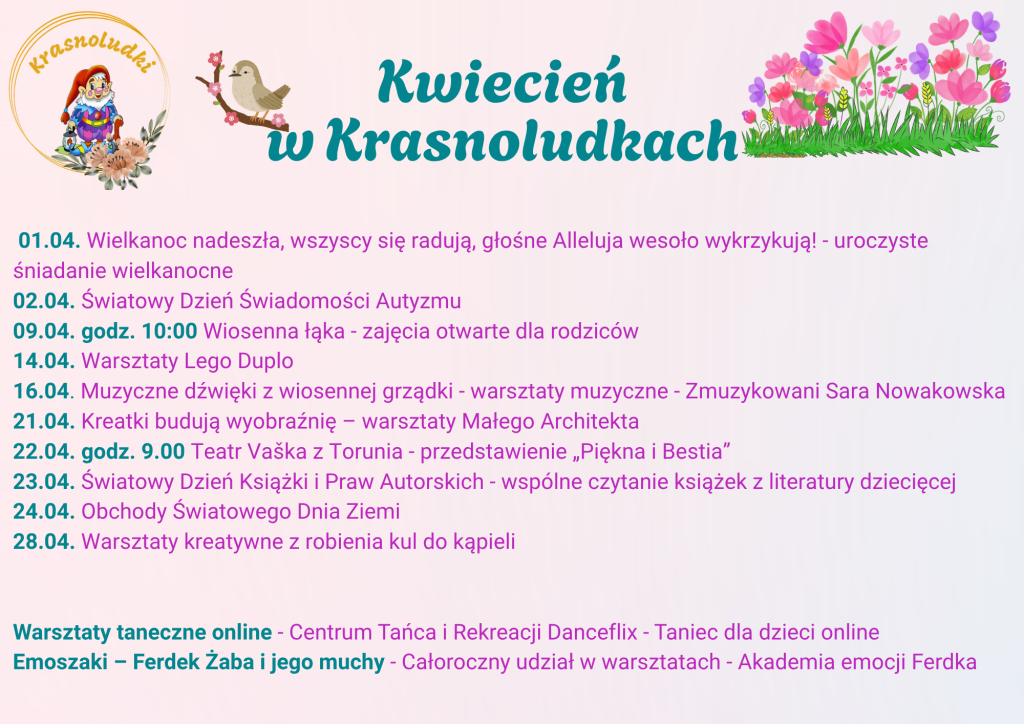 Krasnoludki

Kwiecień w Krasnoludkach

01.04. Wielkanoc nadeszła, wszyscy się radują, głośne Alleluja wesoło wykrzykują! - uroczyste śniadanie wielkanocne
02.04. Światowy Dzień Świadomości Autyzmu
09.04. godz. 10:00 Wiosenna łąka - zajęcia otwarte dla rodziców
14.04. Warsztaty Lego Duplo
16.04. Muzyczne dźwięki z wiosennej grządki - warsztaty muzyczne - Zmuzykowani Sara Nowakowska
21.04. Kreatki budują wyobraźnię – warsztaty Małego Architekta
22.04. godz. 9.00 Teatr Vaška z Torunia - przedstawienie „Piękna i Bestia”
23.04. Światowy Dzień Książki i Praw Autorskich - wspólne czytanie książek z literatury dziecięcej
24.04. Obchody Światowego Dnia Ziemi
28.04. Warsztaty kreatywne z robienia kul do kąpieli

Warsztaty taneczne online - Centrum Tańca i Rekreacji Danceflix - Taniec dla dzieci online
Emoszaki – Ferdek Żaba i jego muchy - Całoroczny udział w warsztatach - Akademia emocji Ferdka